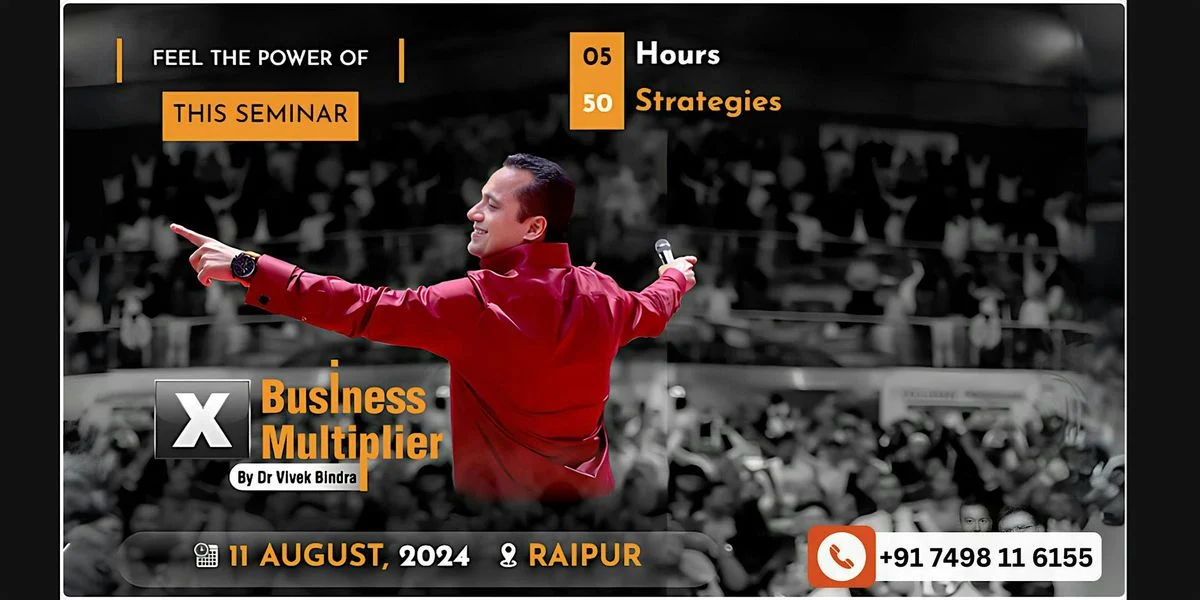 FEEL THE POWER OF
THIS SEMINAR

05 Hours
50 Strategies

X Business Multiplier
By Dr Vivek Bindra

11 AUGUST, 2024 RAIPUR

+91 7498 11 6155